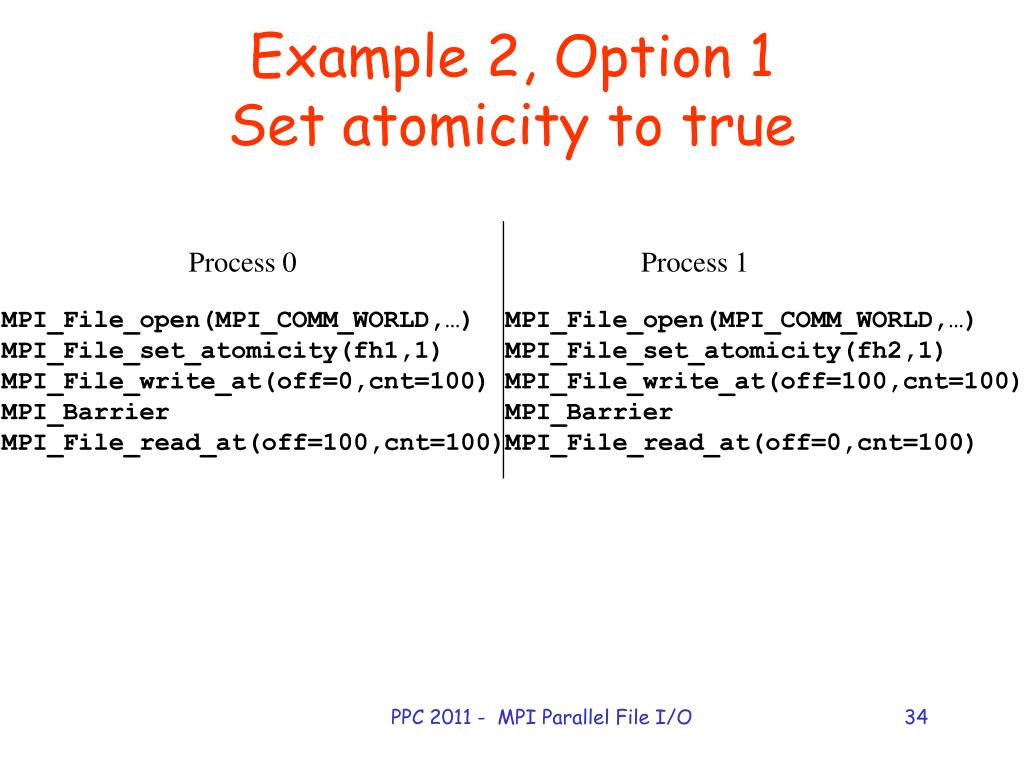 Example 2, Option 1
Set atomicity to true

Process 0

MPI_File_open(MPI_COMM_WORLD,…)
MPI_File_set_atomicity(fh1,1)
MPI_File_write_at(off=0,cnt=100)
MPI_Barrier
MPI_File_read_at(off=100,cnt=100)

Process 1

MPI_File_open(MPI_COMM_WORLD,…)
MPI_File_set_atomicity(fh2,1)
MPI_File_write_at(off=100,cnt=100)
MPI_Barrier
MPI_File_read_at(off=0,cnt=100)

PPC 2011 - MPI Parallel File I/O

34